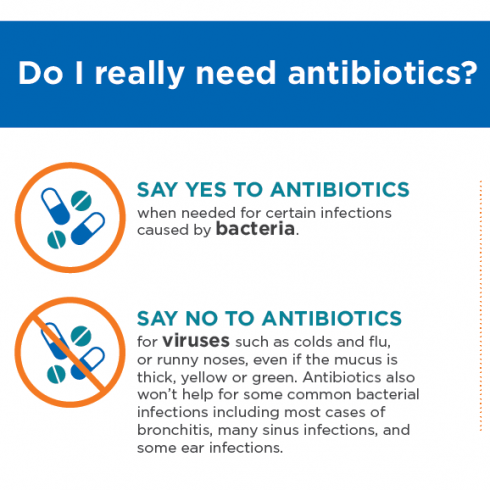 Do I really need antibiotics?

SAY YES TO ANTIBIOTICS
when needed for certain infections caused by bacteria.

SAY NO TO ANTIBIOTICS
for viruses such as colds and flu, or runny noses, even if the mucus is thick, yellow or green. Antibiotics also won't help for some common bacterial infections including most cases of bronchitis, many sinus infections, and some ear infections.